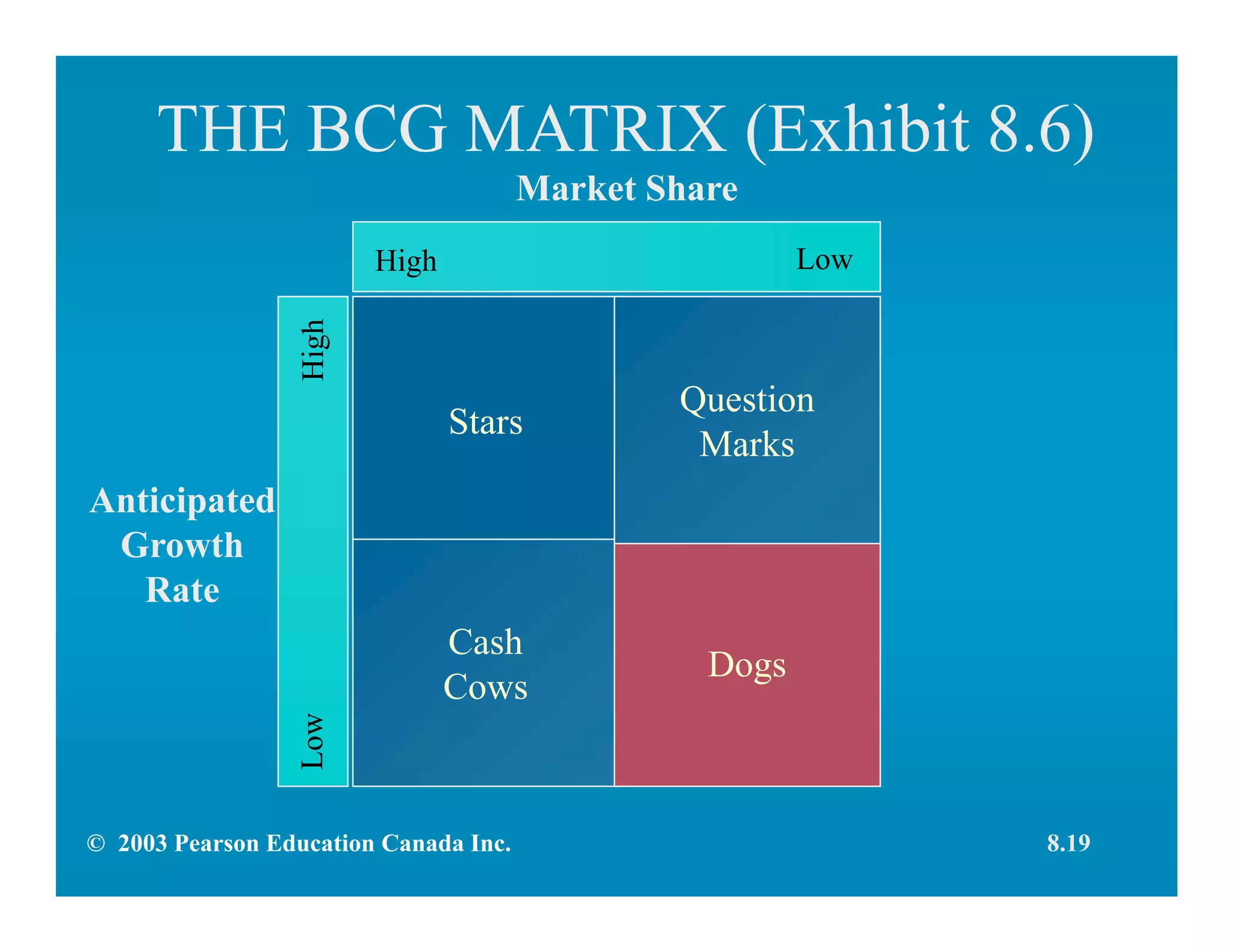 THE BCG MATRIX (Exhibit 8.6)

Market Share

High Low

Anticipated Growth Rate

High

Low

Stars

Question Marks

Cash Cows

Dogs

© 2003 Pearson Education Canada Inc.

8.19